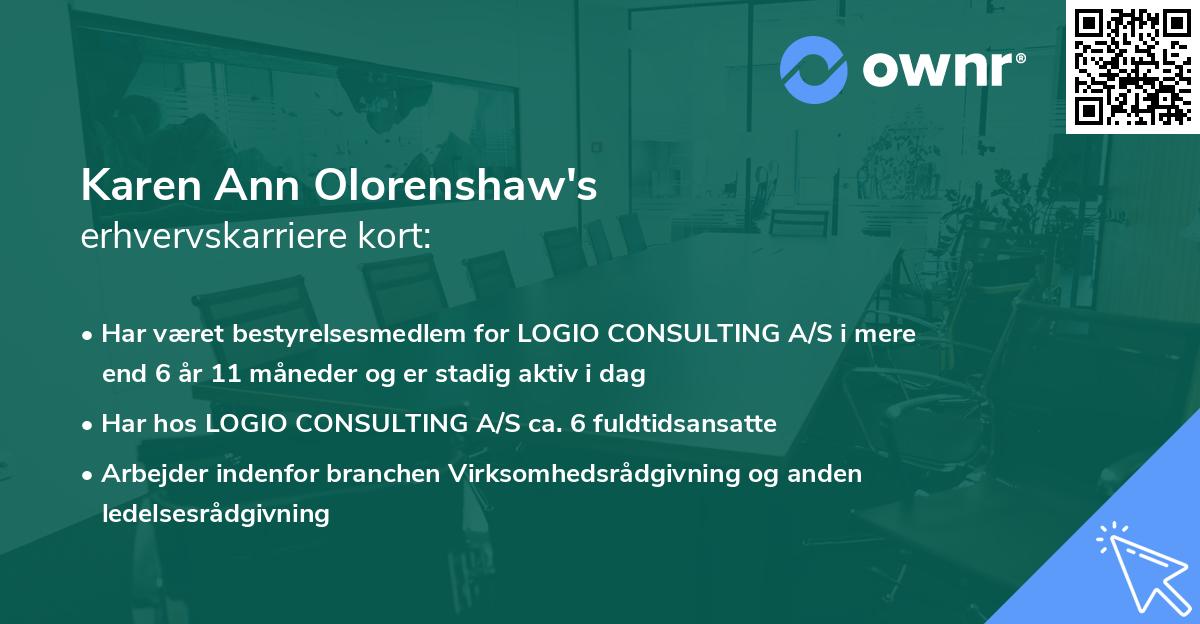 ownr®

Karen Ann Olorenshaw's
erhvervskarriere kort:

• Har været bestyrelsesmedlem for LOGIO CONSULTING A/S i mere end 6 år 11 måneder og er stadig aktiv i dag

• Har hos LOGIO CONSULTING A/S ca. 6 fuldtidsansatte

• Arbejder indenfor branchen Virksomhedsrådgivning og anden ledelsesrådgivning